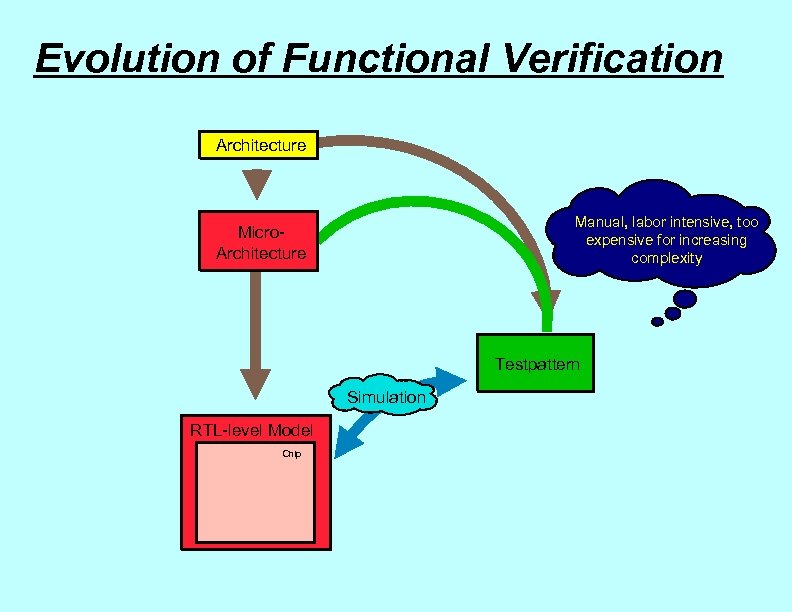 Evolution of Functional Verification

Architecture

Micro-Architecture

Manual, labor intensive, too expensive for increasing complexity

Testpattern

Simulation

RTL-level Model

Chip